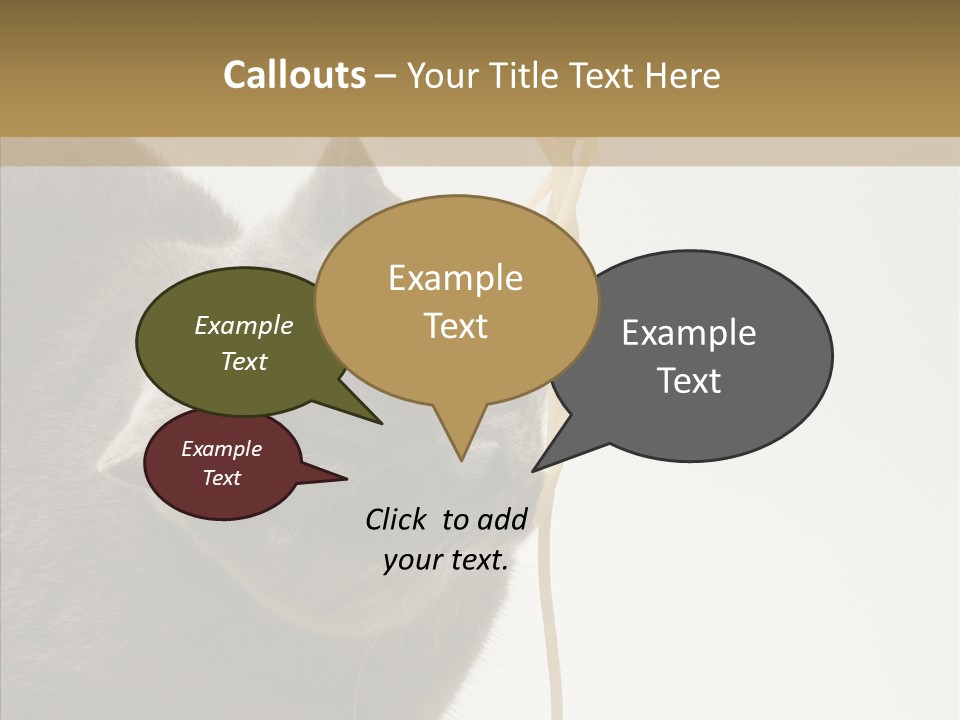 Callouts – Your Title Text Here

Example Text

Example Text

Example Text

Example Text

Click to add your text.